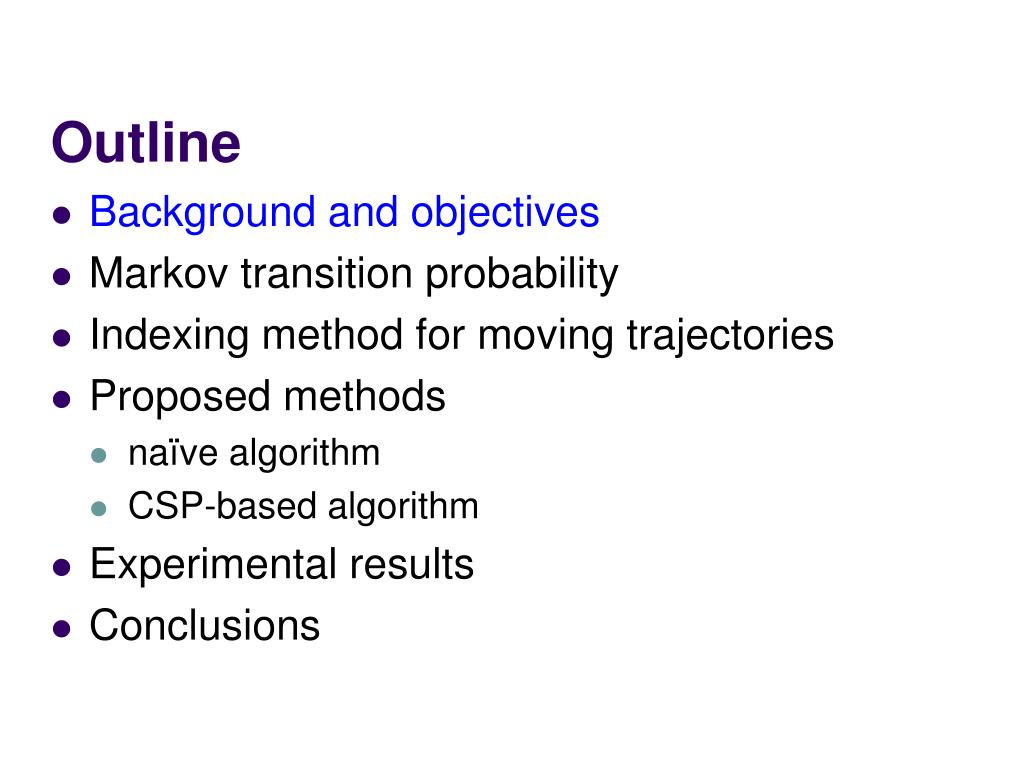 Outline

- Background and objectives
- Markov transition probability
- Indexing method for moving trajectories
- Proposed methods
  - naïve algorithm
  - CSP-based algorithm
- Experimental results
- Conclusions